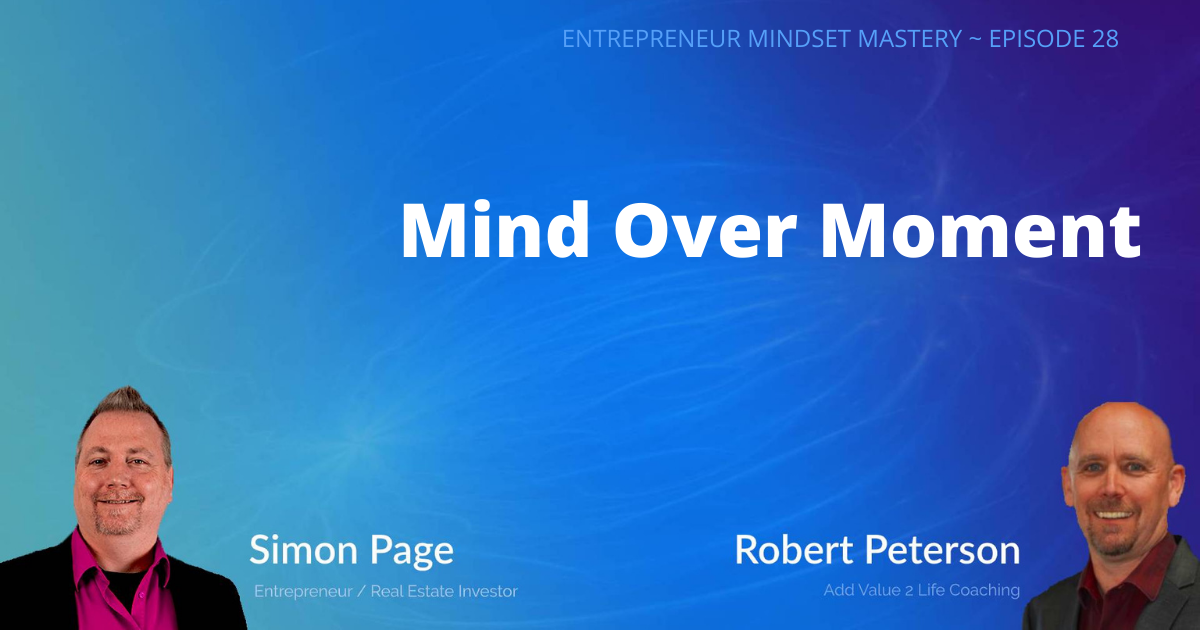 ENTREPRENEUR MINDSET MASTERY ~ EPISODE 28

Mind Over Moment

Simon Page
Entrepreneur / Real Estate Investor

Robert Peterson
Add Value 2 Life Coaching